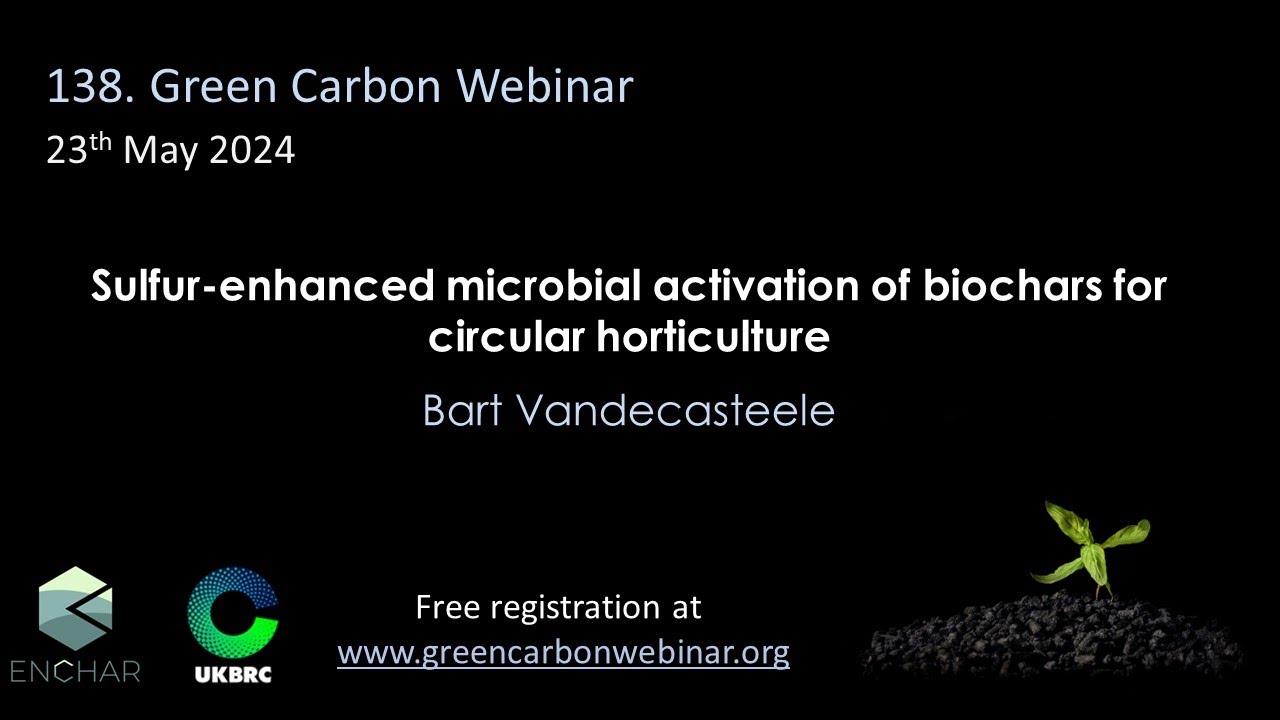 138. Green Carbon Webinar

23th May 2024

Sulfur-enhanced microbial activation of biochars for circular horticulture

Bart Vandecasteele

ENCHAR

UKBRC

Free registration at
www.greencarbonwebinar.org